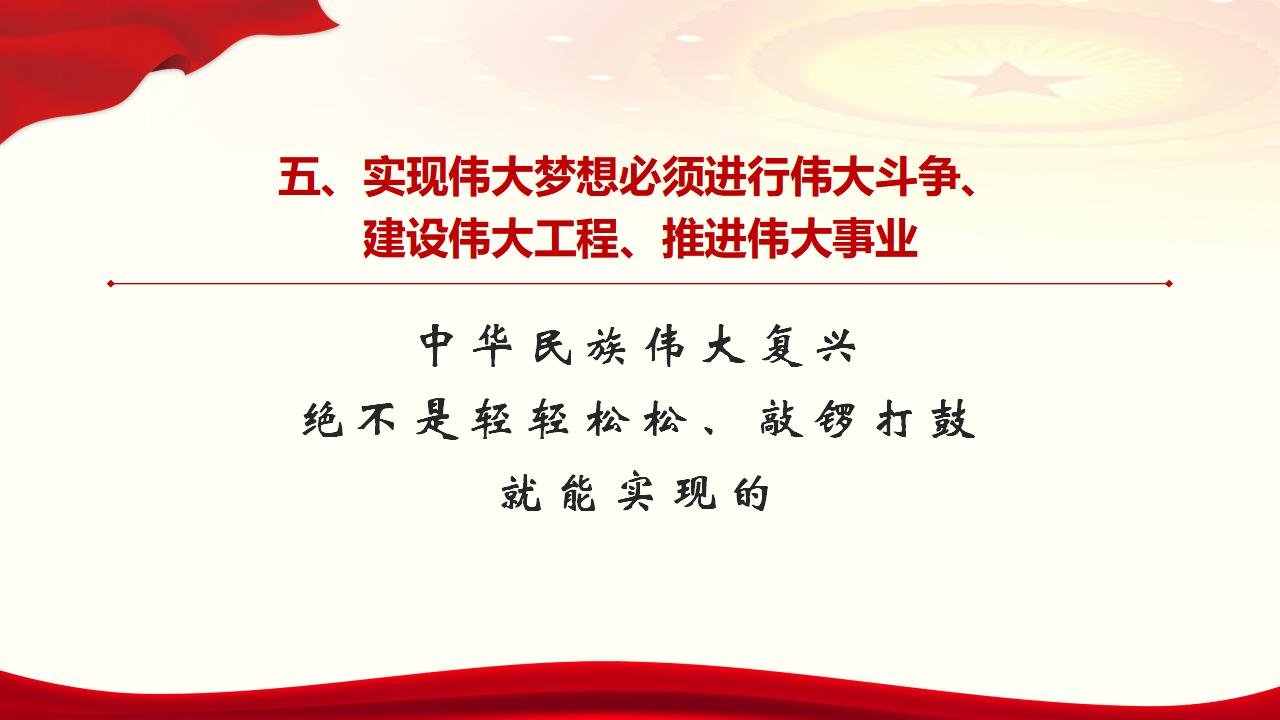 五、实现伟大梦想必须进行伟大斗争、建设伟大工程、推进伟大事业

中华民族伟大复兴
绝不是轻轻松松、敲锣打鼓
就能实现的